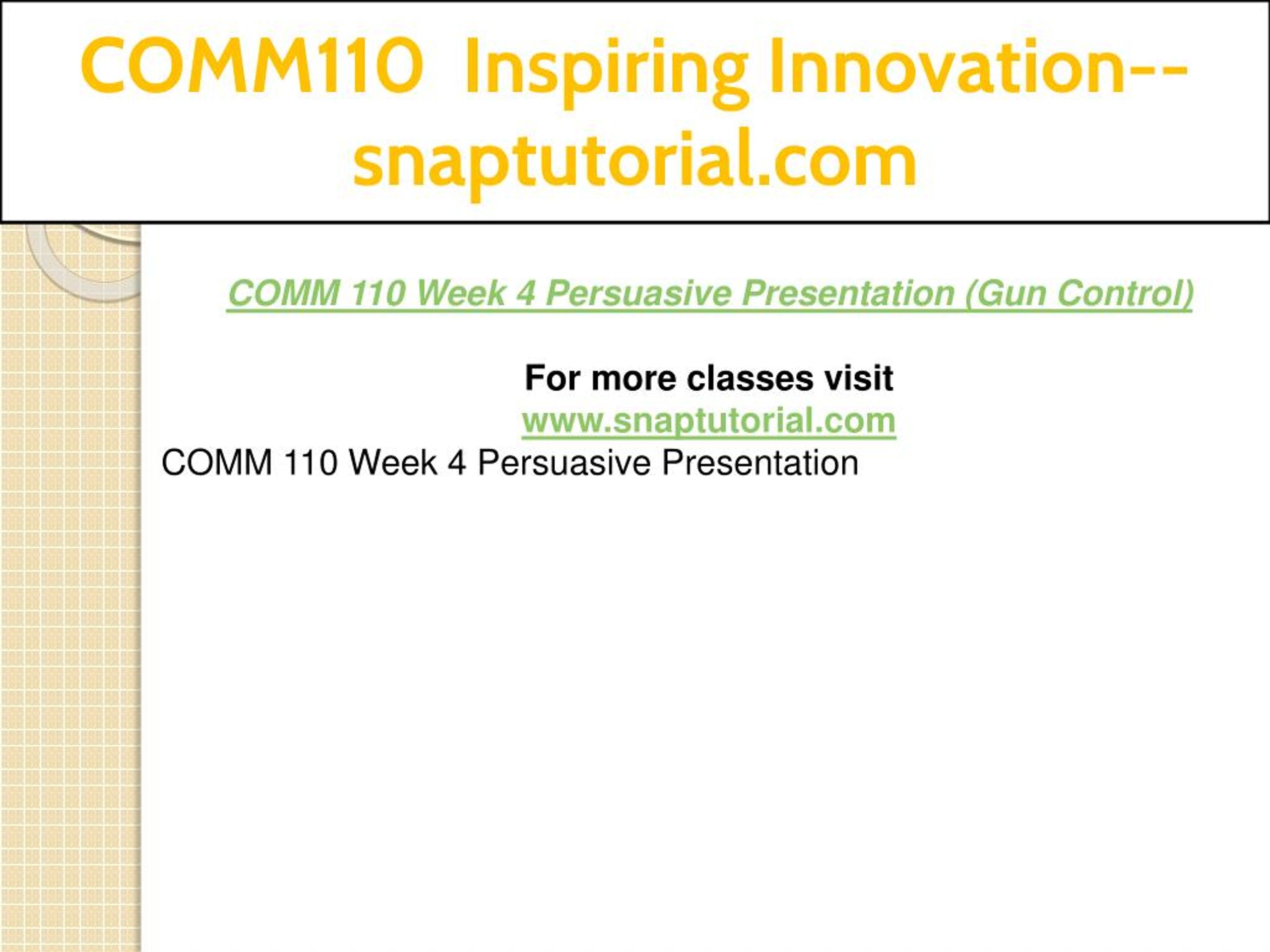 COMM110 Inspiring Innovation--snaptutorial.com

COMM 110 Week 4 Persuasive Presentation (Gun Control)

For more classes visit
www.snaptutorial.com
COMM 110 Week 4 Persuasive Presentation